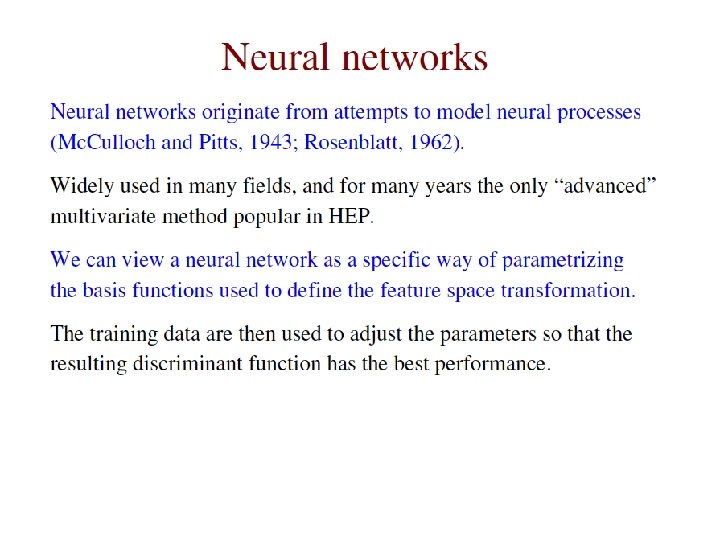 Neural networks

Neural networks originate from attempts to model neural processes (McCulloch and Pitts, 1943; Rosenblatt, 1962).

Widely used in many fields, and for many years the only “advanced” multivariate method popular in HEP.

We can view a neural network as a specific way of parametrizing the basis functions used to define the feature space transformation.

The training data are then used to adjust the parameters so that the resulting discriminant function has the best performance.